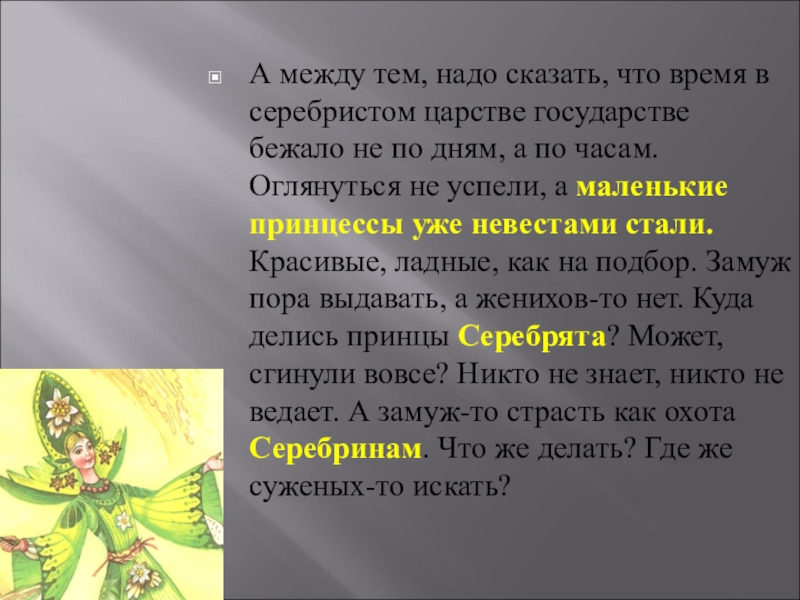 А между тем, надо сказать, что время в серебристом царстве государстве бежало не по дням, а по часам. Оглянуться не успели, а маленькие принцессы уже невестами стали. Красивые, ладные, как на подбор. Замуж пора выдавать, а женихов-то нет. Куда делись принцы Серебрята? Может, сгинули вовсе? Никто не знает, никто не ведает. А замуж-то страсть как охота Серебринам. Что же делать? Где же суженых-то искать?